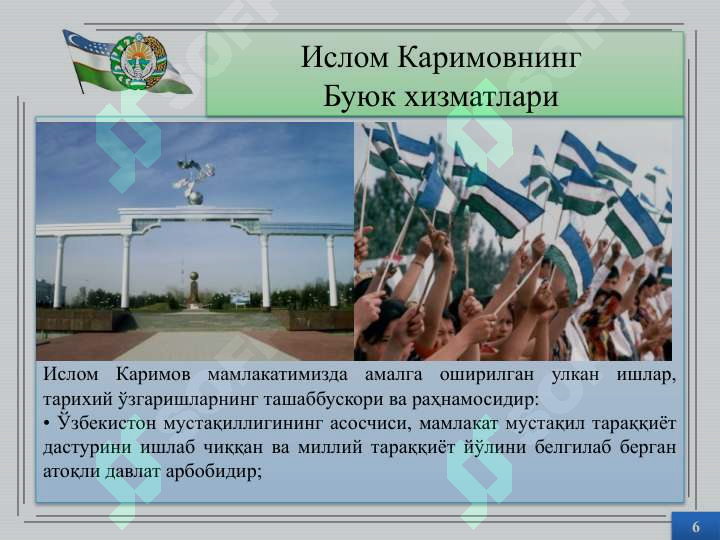 Ислом Каримовнинг
Буюк хизматлари

Ислом Каримов мамлакатимизда амалга оширилган улкан ишлар, тарихий ўзгаришларнинг ташаббускори ва раҳнамосидир:
• Ўзбекистон мустақиллигининг асосчиси, мамлакат мустақил тараққиёт дастурини ишлаб чиққан ва миллий тараққиёт йўлини белгилаб берган атоқли давлат арбобидир;

6